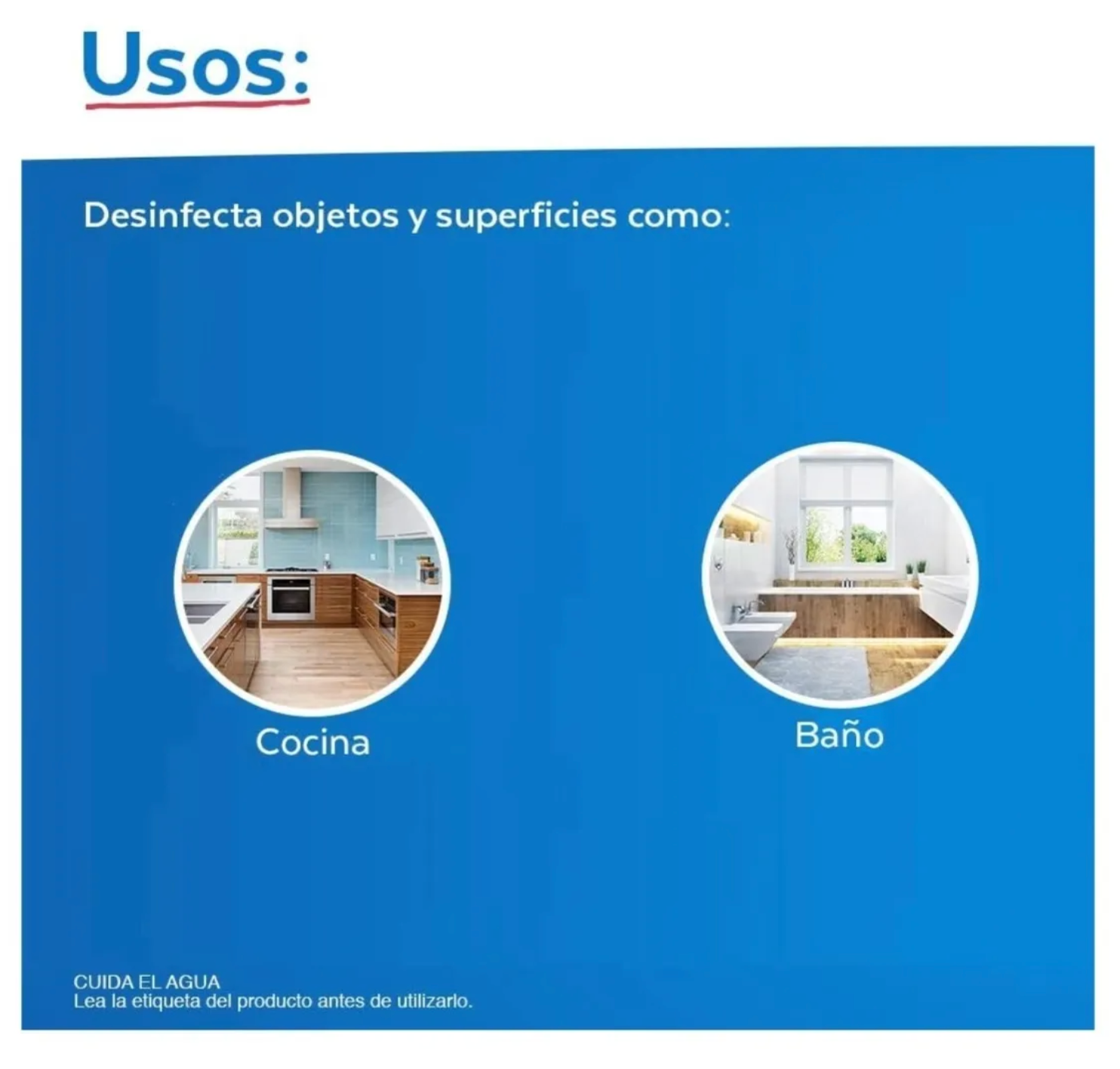 Usos:

Desinfecta objetos y superficies como:

Cocina

Baño

CUIDA EL AGUA
Lea la etiqueta del producto antes de utilizarlo.